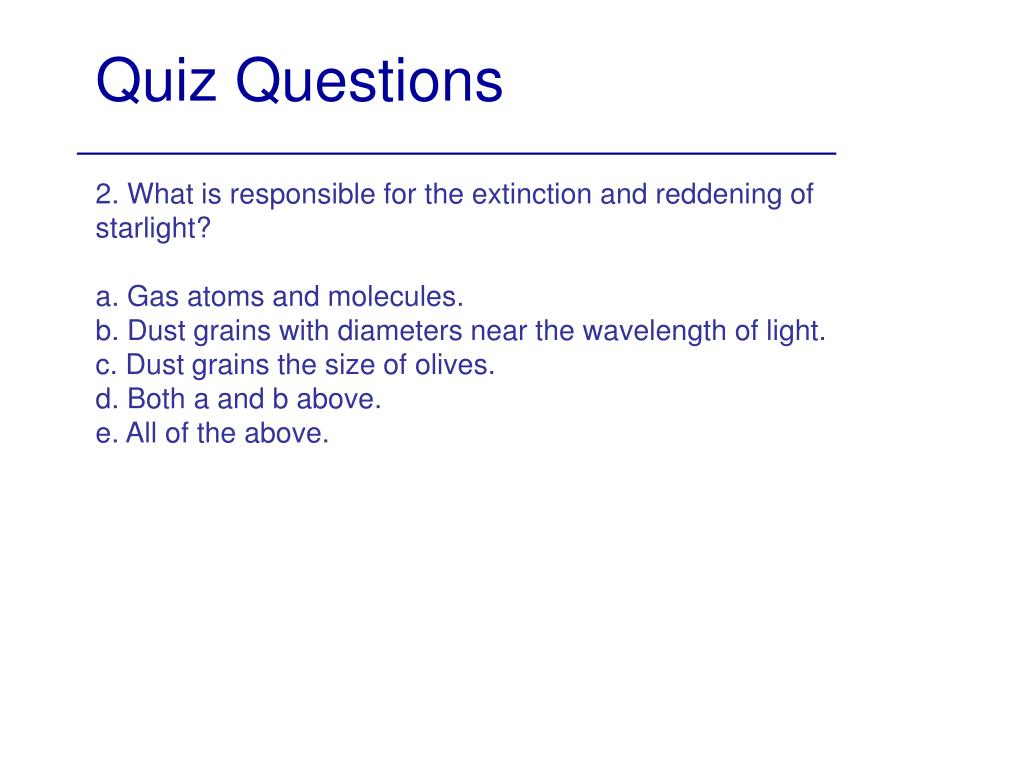 Quiz Questions

2. What is responsible for the extinction and reddening of starlight?

a. Gas atoms and molecules.
b. Dust grains with diameters near the wavelength of light.
c. Dust grains the size of olives.
d. Both a and b above.
e. All of the above.